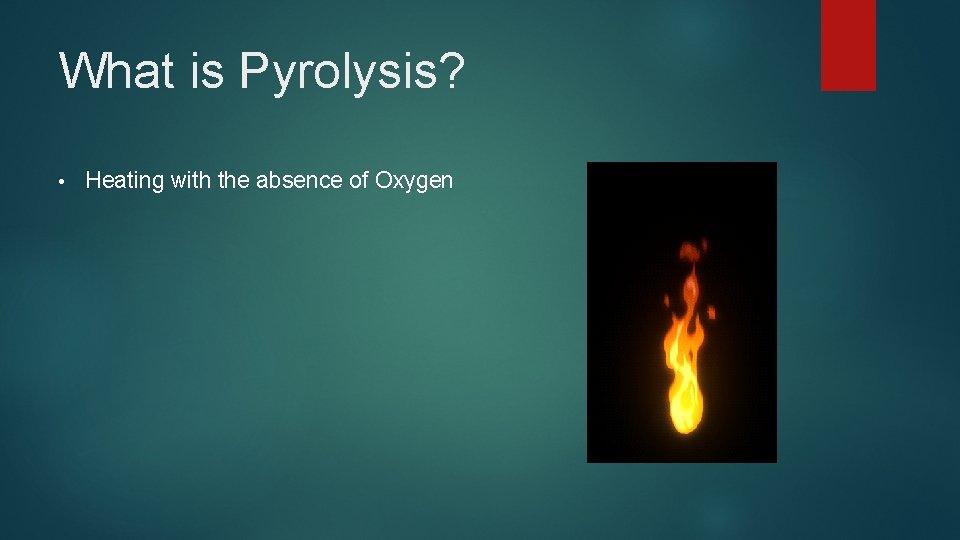 What is Pyrolysis?

• Heating with the absence of Oxygen